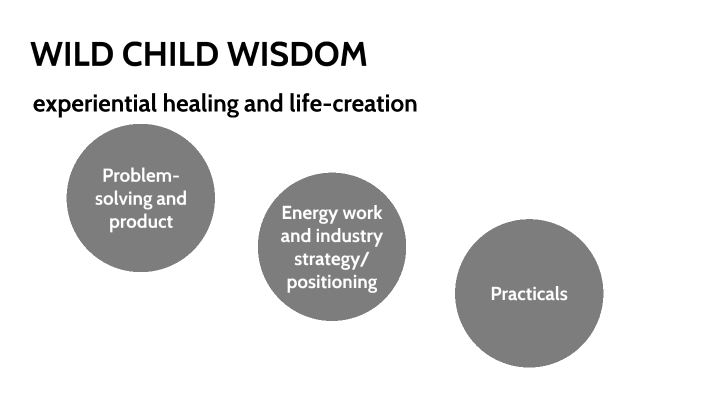 WILD CHILD WISDOM

experiential healing and life-creation

Problem-solving and product

Energy work and industry strategy/ positioning

Practicals